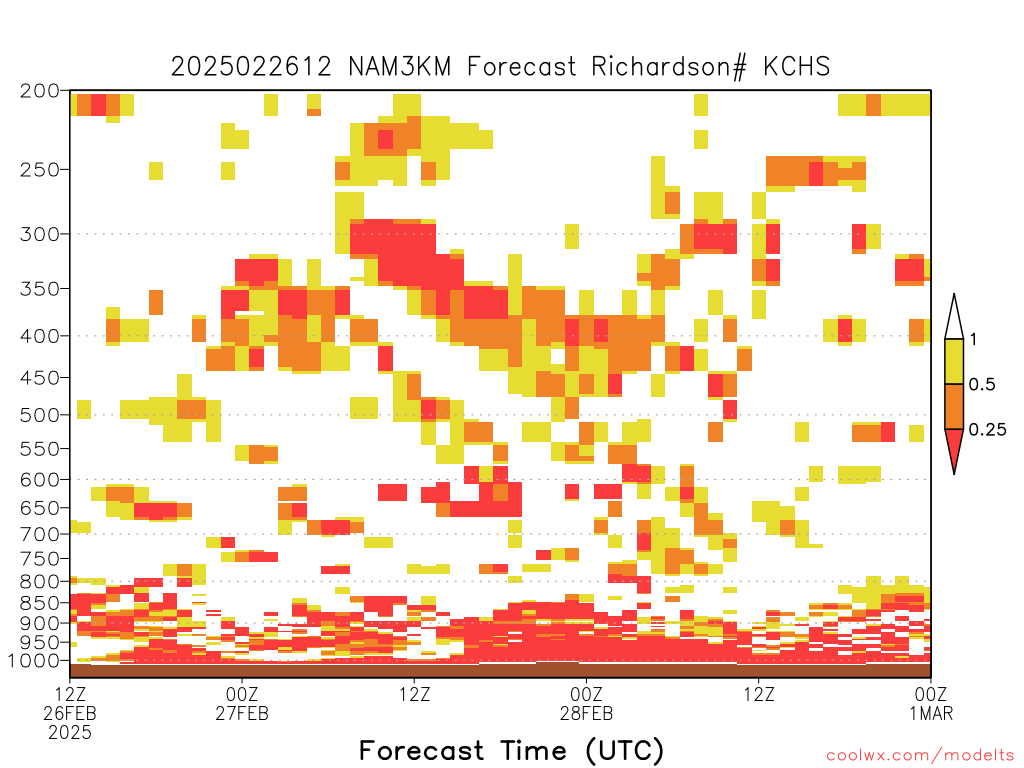 2025022612 NAM3KM Forecast Richardson# KCHS

200
250
300
350
400
450
500
550
600
650
700
750
800
850
900
950
1000

1
0.5
0.25

12Z
26FEB
2025

00Z
27FEB

12Z

00Z
28FEB

12Z

00Z
1MAR

Forecast Time (UTC)

coolwx.com/modelts